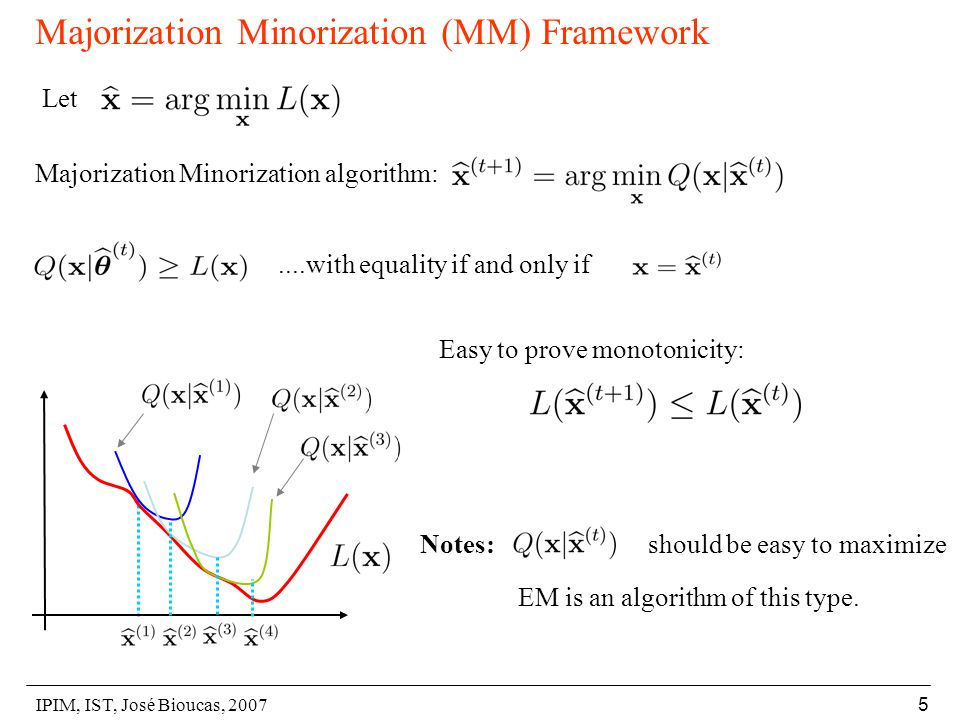 Majorization Minorization (MM) Framework

Let $\widehat{\mathbf{x}} = \arg\min_{\mathbf{x}} L(\mathbf{x})$

Majorization Minorization algorithm: $\widehat{\mathbf{x}}^{(t+1)} = \arg\min_{\mathbf{x}} Q(\mathbf{x}|\widehat{\mathbf{x}}^{(t)})$

$Q(\mathbf{x}|\widehat{\boldsymbol{\theta}}^{(t)}) \geq L(\mathbf{x})$ ....with equality if and only if $\mathbf{x} = \widehat{\mathbf{x}}^{(t)}$

Easy to prove monotonicity:

$L(\widehat{\mathbf{x}}^{(t+1)}) \leq L(\widehat{\mathbf{x}}^{(t)})$

$Q(\mathbf{x}|\widehat{\mathbf{x}}^{(1)})$ $Q(\mathbf{x}|\widehat{\mathbf{x}}^{(2)})$ $Q(\mathbf{x}|\widehat{\mathbf{x}}^{(3)})$

$L(\mathbf{x})$

$\widehat{\mathbf{x}}^{(1)}$ $\widehat{\mathbf{x}}^{(2)}$ $\widehat{\mathbf{x}}^{(3)}$ $\widehat{\mathbf{x}}^{(4)}$

Notes: $Q(\mathbf{x}|\widehat{\mathbf{x}}^{(t)})$ should be easy to maximize

EM is an algorithm of this type.

IPIM, IST, José Bioucas, 2007

5